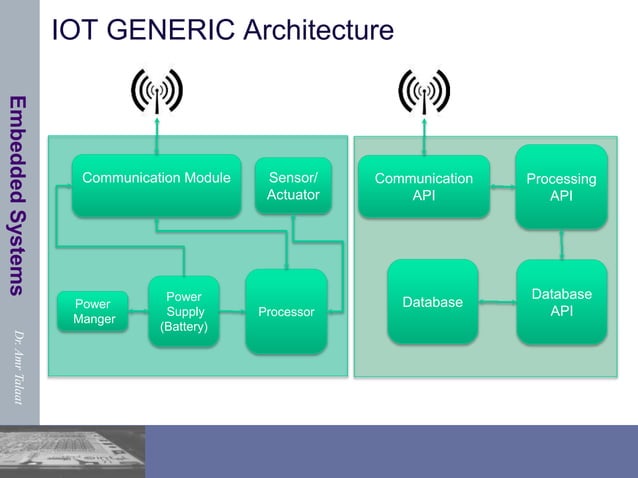 IOT GENERIC Architecture

Embedded Systems

Dr. Amr Talaat

Communication Module

Sensor/ Actuator

Power Manger

Power Supply (Battery)

Processor

Communication API

Processing API

Database

Database API